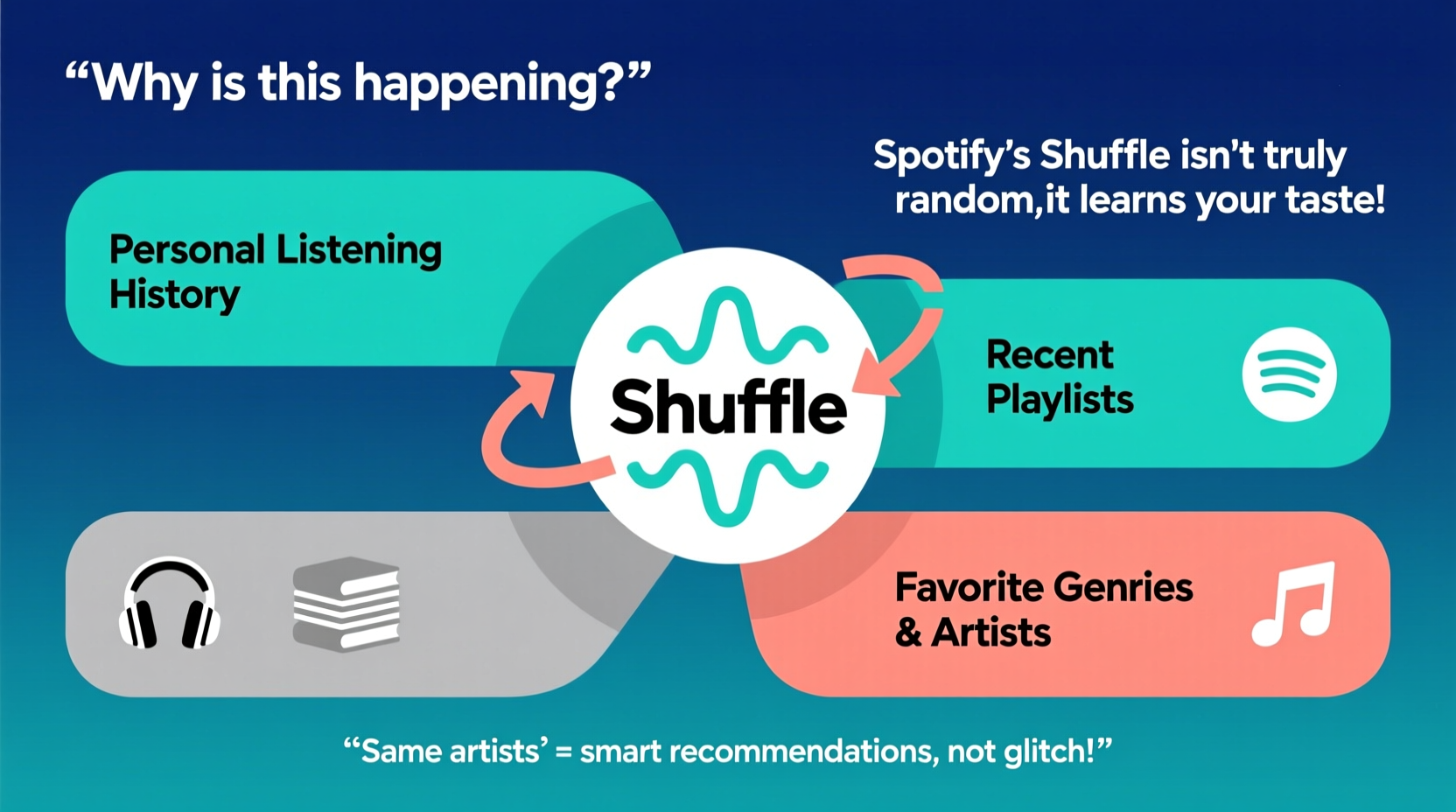 “Why is this happening?”

Spotify’s Shuffle isn’t truly random,it learns your taste!

Personal Listening History

Shuffle

Recent Playlists

Favorite Genries & Artists

“Same artists’ = smart recommendations, not glitch!”